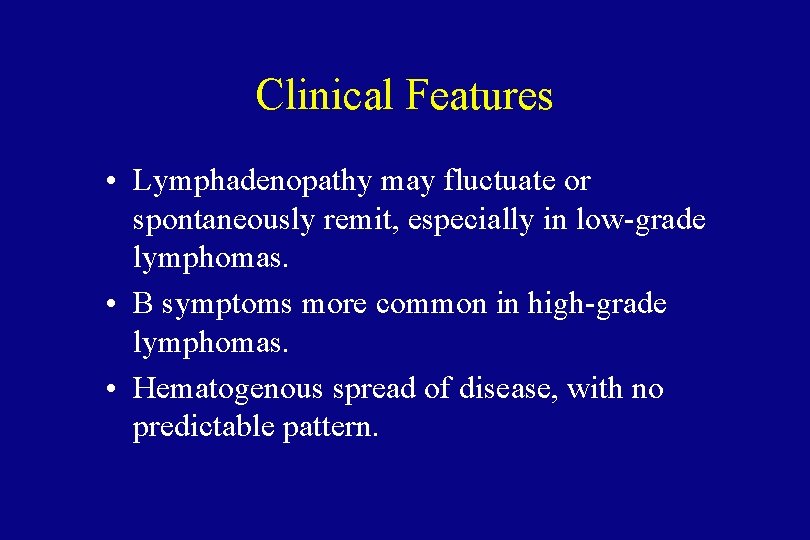 Clinical Features

• Lymphadenopathy may fluctuate or spontaneously remit, especially in low-grade lymphomas.

• B symptoms more common in high-grade lymphomas.

• Hematogenous spread of disease, with no predictable pattern.